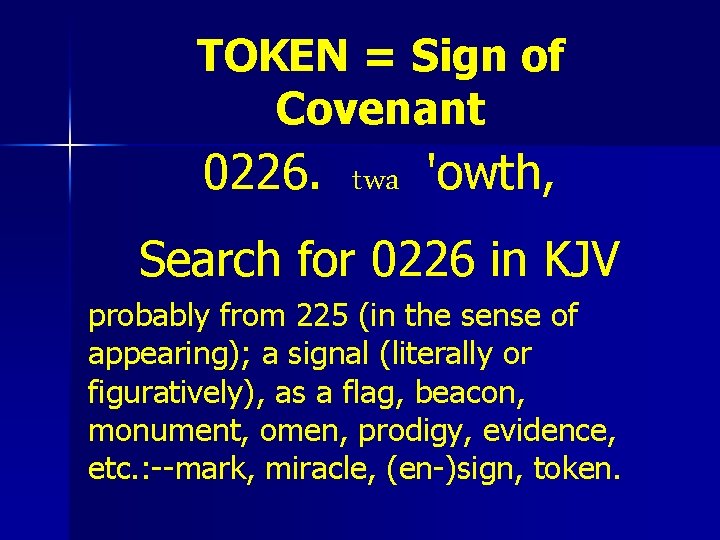 TOKEN = Sign of Covenant

0226. twa 'owth,

Search for 0226 in KJV

probably from 225 (in the sense of appearing); a signal (literally or figuratively), as a flag, beacon, monument, omen, prodigy, evidence, etc.:--mark, miracle, (en-)sign, token.